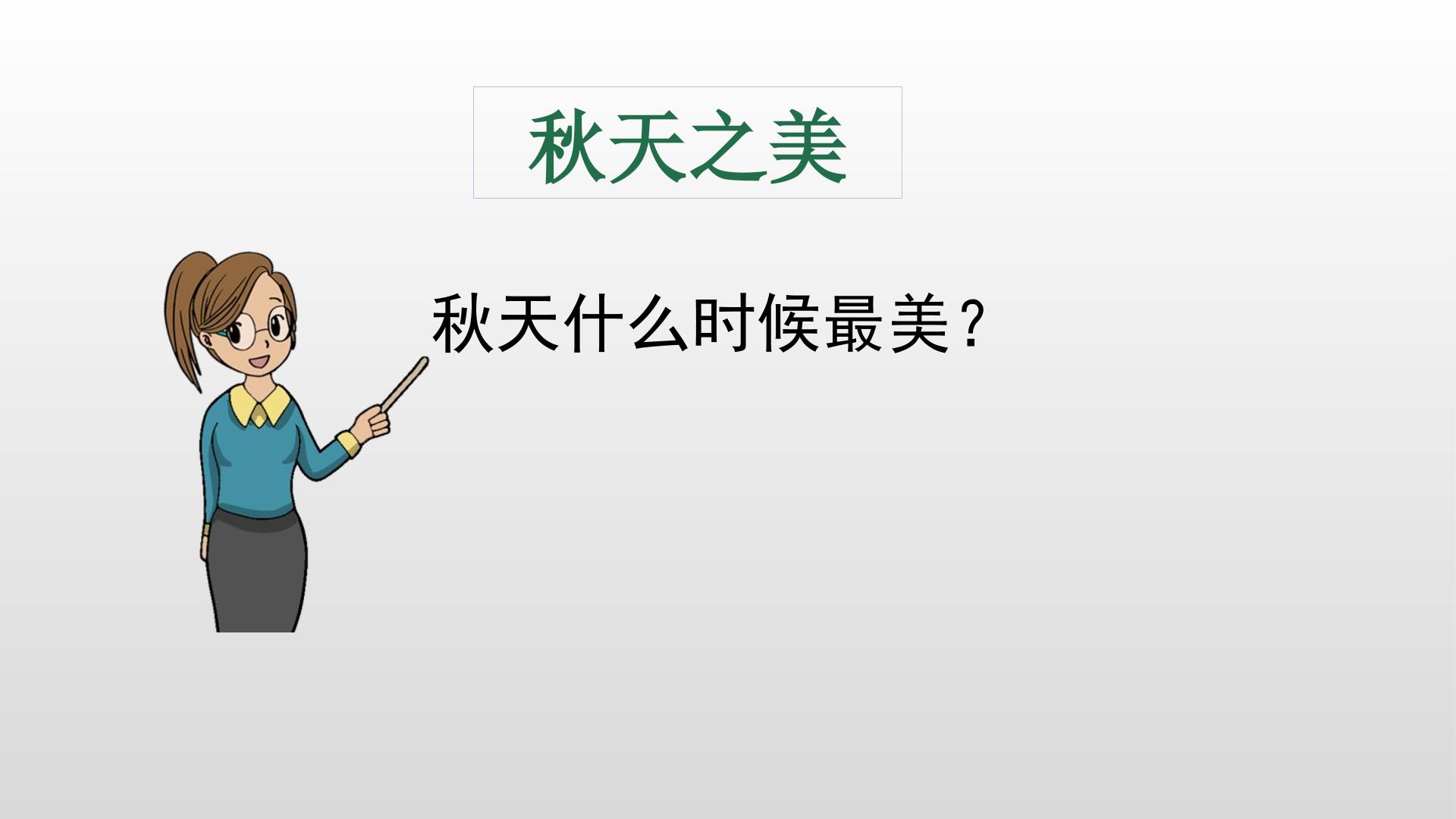 秋天之美

秋天什么时候最美？